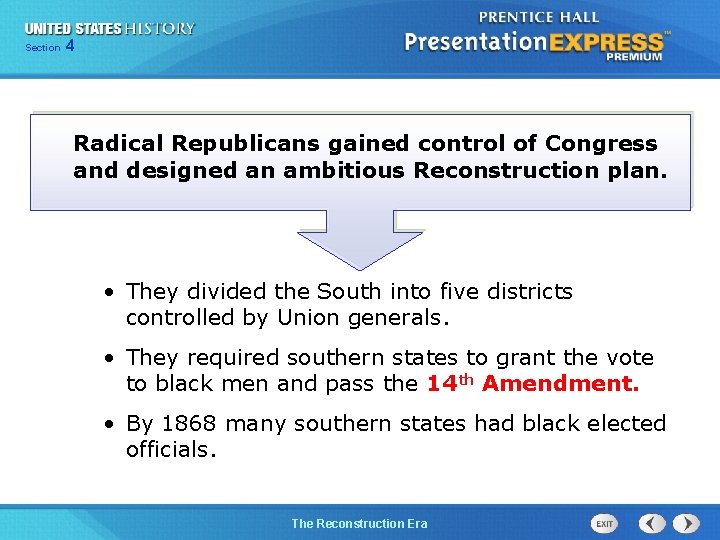 UNITED STATES HISTORY
Section 4

PRENTICE HALL
PresentationEXPRESS™
PREMIUM

Radical Republicans gained control of Congress and designed an ambitious Reconstruction plan.

• They divided the South into five districts controlled by Union generals.

• They required southern states to grant the vote to black men and pass the 14th Amendment.

• By 1868 many southern states had black elected officials.

The Reconstruction Era

EXIT